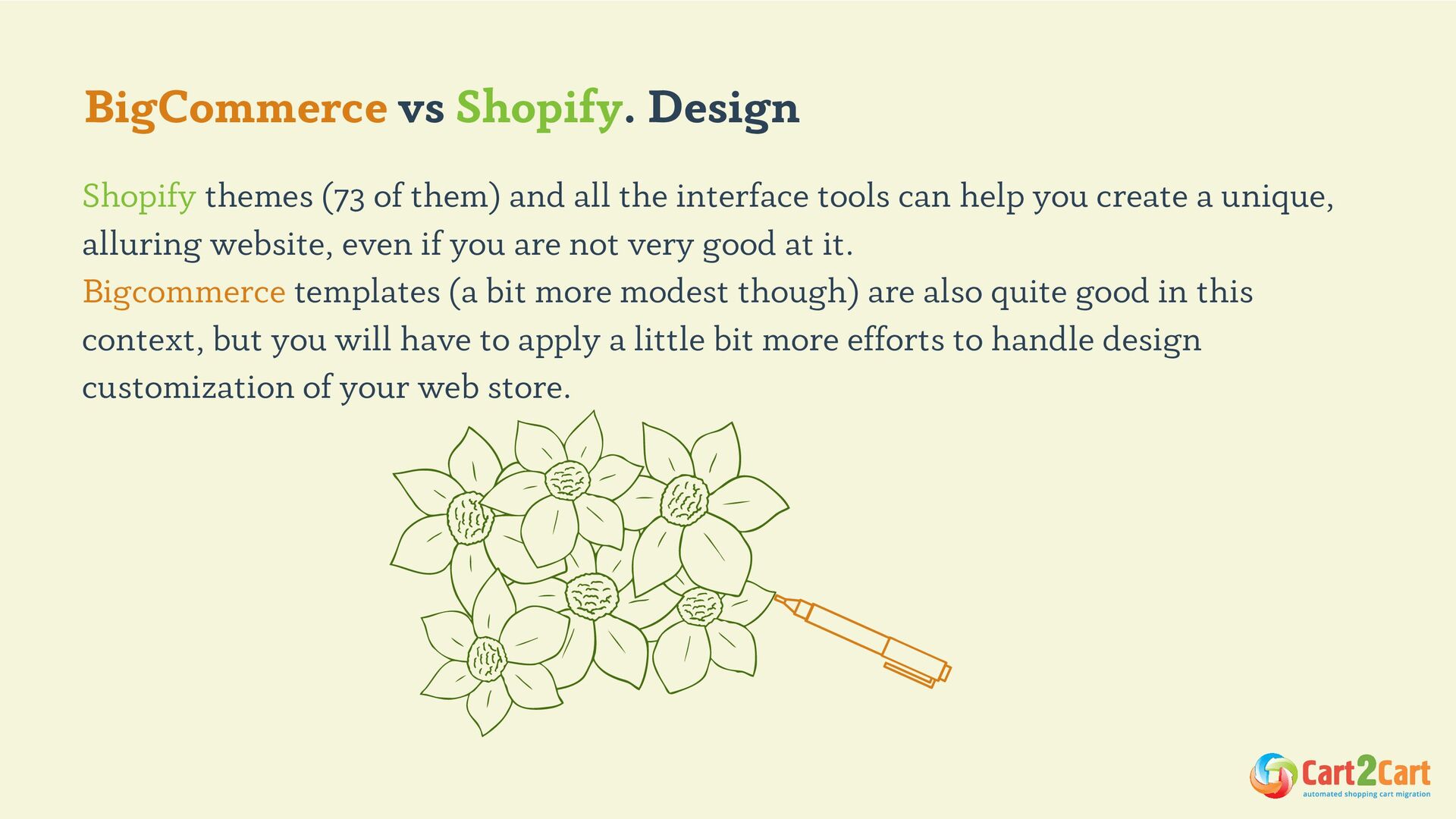 BigCommerce vs Shopify. Design

Shopify themes (73 of them) and all the interface tools can help you create a unique, alluring website, even if you are not very good at it.
Bigcommerce templates (a bit more modest though) are also quite good in this context, but you will have to apply a little bit more efforts to handle design customization of your web store.

Cart2Cart
automated shopping cart migration